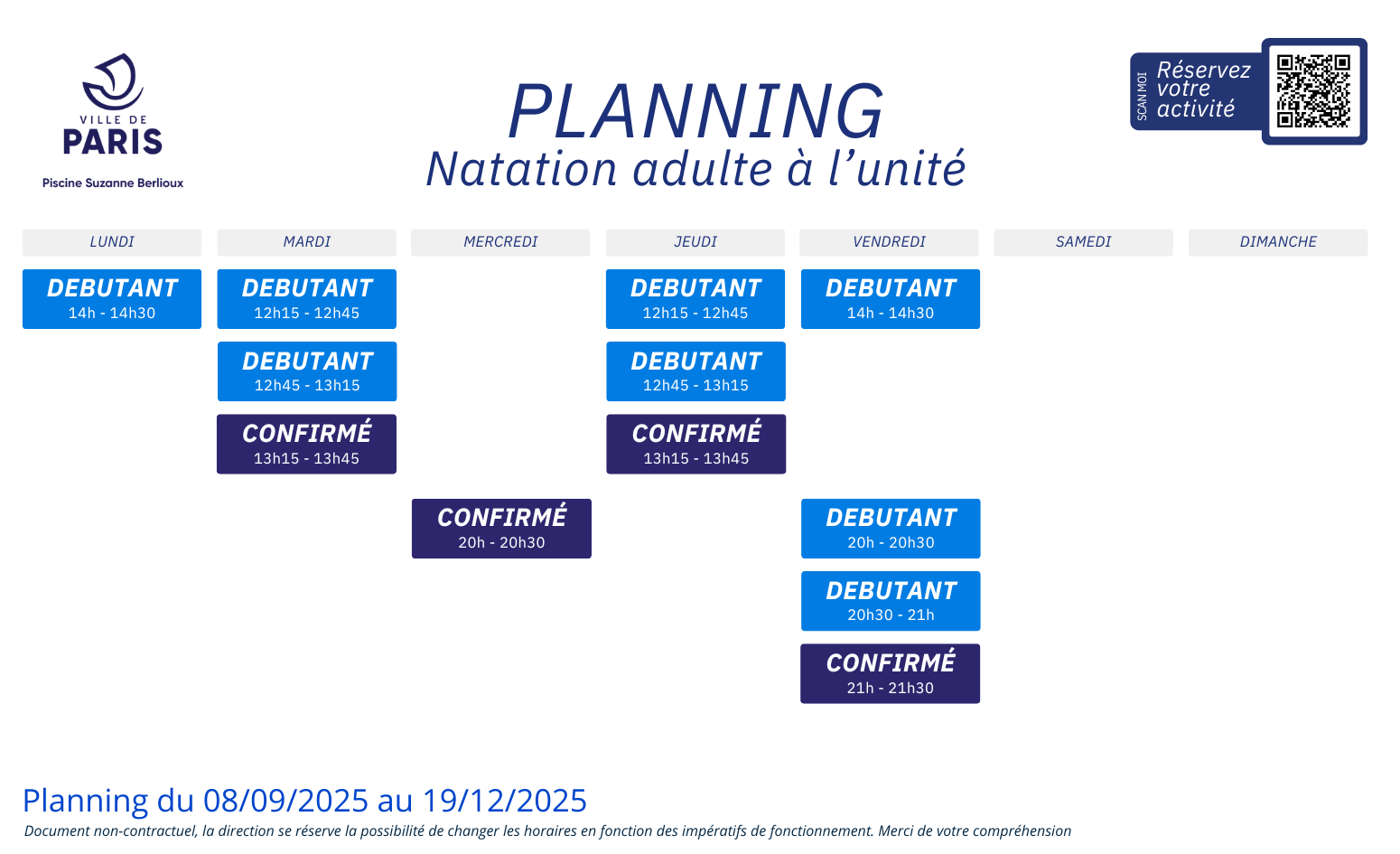 VILLE DE
PARIS

Piscine Suzanne Berlioux

PLANNING
Natation adulte à l'unité

SCAN MOI
Réservez votre activité

| LUNDI | MARDI | MERCREDI | JEUDI | VENDREDI | SAMEDI | DIMANCHE |
|---|---|---|---|---|---|---|
| DEBUTANT 14h - 14h30 | DEBUTANT 12h15 - 12h45 | | DEBUTANT 12h15 - 12h45 | DEBUTANT 14h - 14h30 | | |
| | DEBUTANT 12h45 - 13h15 | | DEBUTANT 12h45 - 13h15 | | | |
| | CONFIRMÉ 13h15 - 13h45 | | CONFIRMÉ 13h15 - 13h45 | | | |
| | | CONFIRMÉ 20h - 20h30 | | DEBUTANT 20h - 20h30 | | |
| | | | | DEBUTANT 20h30 - 21h | | |
| | | | | CONFIRMÉ 21h - 21h30 | | |

Planning du 08/09/2025 au 19/12/2025
Document non-contractuel, la direction se réserve la possibilité de changer les horaires en fonction des impératifs de fonctionnement. Merci de votre compréhension